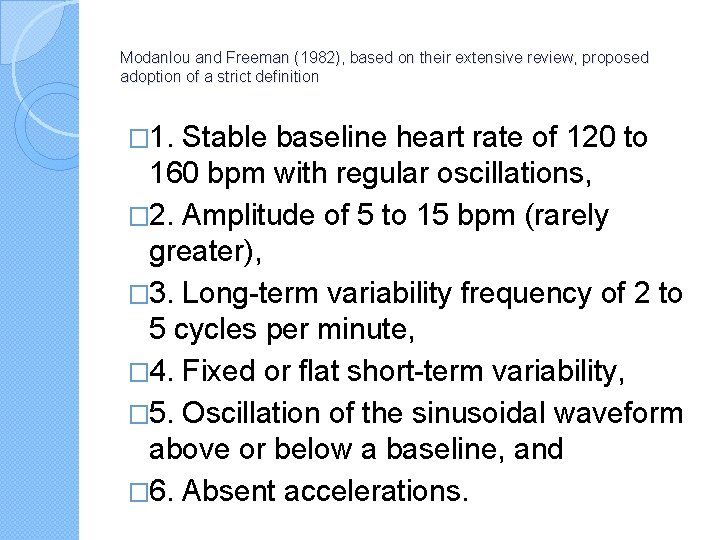 Modanlou and Freeman (1982), based on their extensive review, proposed adoption of a strict definition

□1. Stable baseline heart rate of 120 to 160 bpm with regular oscillations,

□2. Amplitude of 5 to 15 bpm (rarely greater),

□3. Long-term variability frequency of 2 to 5 cycles per minute,

□4. Fixed or flat short-term variability,

□5. Oscillation of the sinusoidal waveform above or below a baseline, and

□6. Absent accelerations.